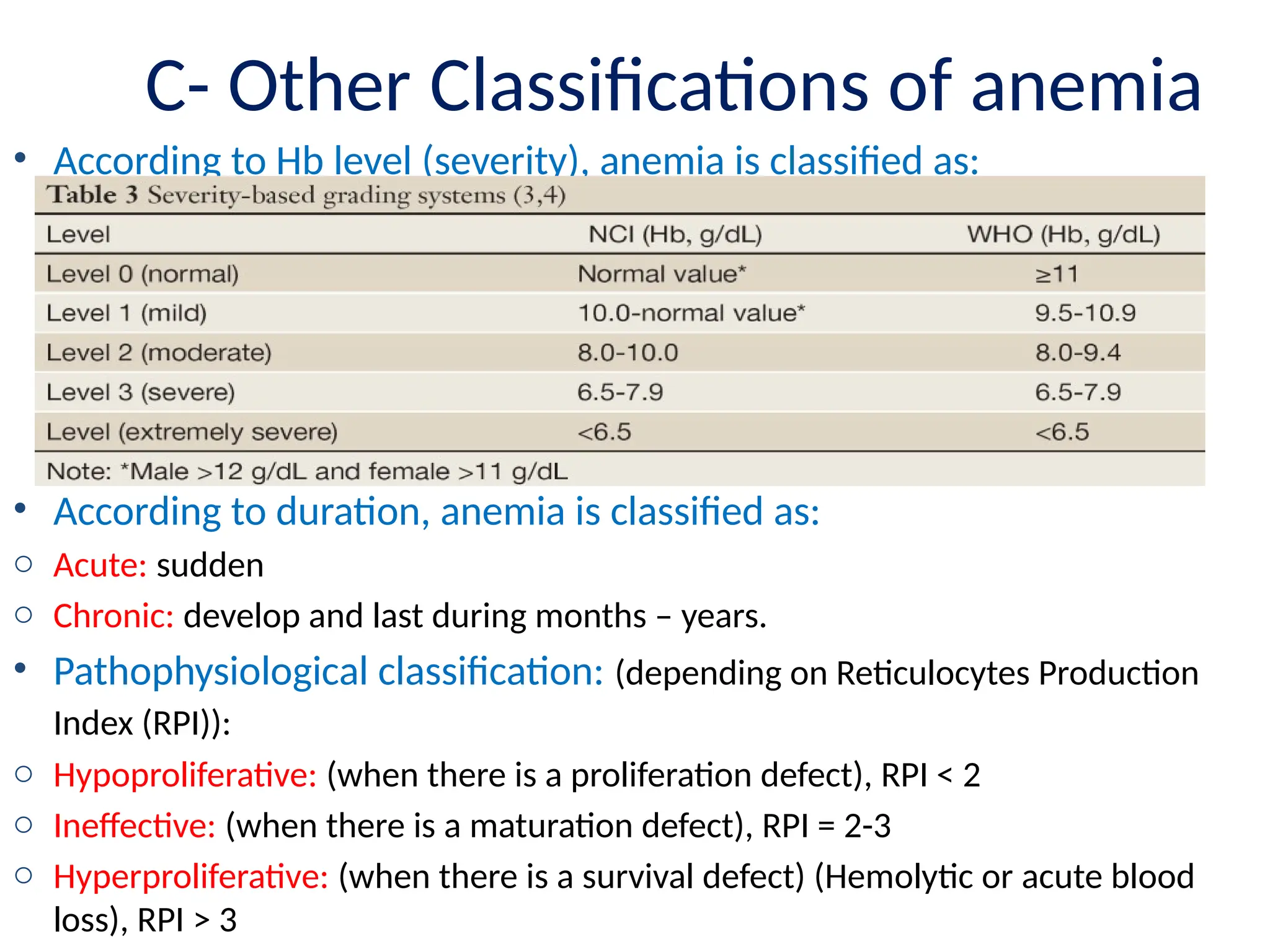 C- Other Classifications of anemia

• According to Hb level (severity), anemia is classified as:

Table 3 Severity-based grading systems (3,4)

| Level | NCI (Hb, g/dL) | WHO (Hb, g/dL) |
|---|---|---|
| Level 0 (normal) | Normal value* | ≥11 |
| Level 1 (mild) | 10.0-normal value* | 9.5-10.9 |
| Level 2 (moderate) | 8.0-10.0 | 8.0-9.4 |
| Level 3 (severe) | 6.5-7.9 | 6.5-7.9 |
| Level (extremely severe) | <6.5 | <6.5 |

Note: *Male >12 g/dL and female >11 g/dL

• According to duration, anemia is classified as:
○ Acute: sudden
○ Chronic: develop and last during months – years.
• Pathophysiological classification: (depending on Reticulocytes Production Index (RPI)):
○ Hypoproliferative: (when there is a proliferation defect), RPI < 2
○ Ineffective: (when there is a maturation defect), RPI = 2-3
○ Hyperproliferative: (when there is a survival defect) (Hemolytic or acute blood loss), RPI > 3